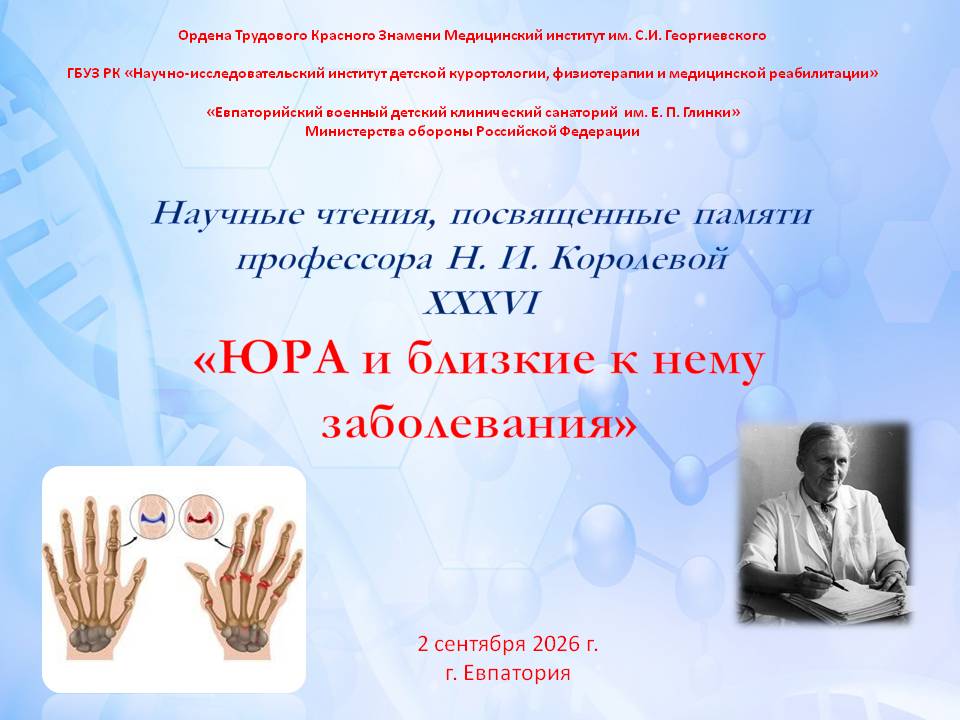 Ордена Трудового Красного Знамени Медицинский институт им. С.И. Георгиевского

ГБУЗ РК «Научно-исследовательский институт детской курортологии, физиотерапии и медицинской реабилитации»

«Евпаторийский военный детский клинический санаторий им. Е. П. Глинки»
Министерства обороны Российской Федерации

Научные чтения, посвященные памяти профессора Н. И. Королевой
XXXVI

«ЮРА и близкие к нему заболевания»

2 сентября 2026 г.
г. Евпатория